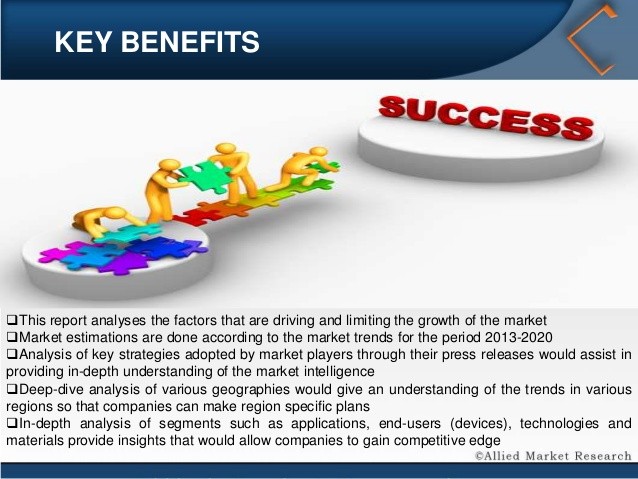 KEY BENEFITS

SUCCESS

❑This report analyses the factors that are driving and limiting the growth of the market
❑Market estimations are done according to the market trends for the period 2013-2020
❑Analysis of key strategies adopted by market players through their press releases would assist in providing in-depth understanding of the market intelligence
❑Deep-dive analysis of various geographies would give an understanding of the trends in various regions so that companies can make region specific plans
❑In-depth analysis of segments such as applications, end-users (devices), technologies and materials provide insights that would allow companies to gain competitive edge

©Allied Market Research